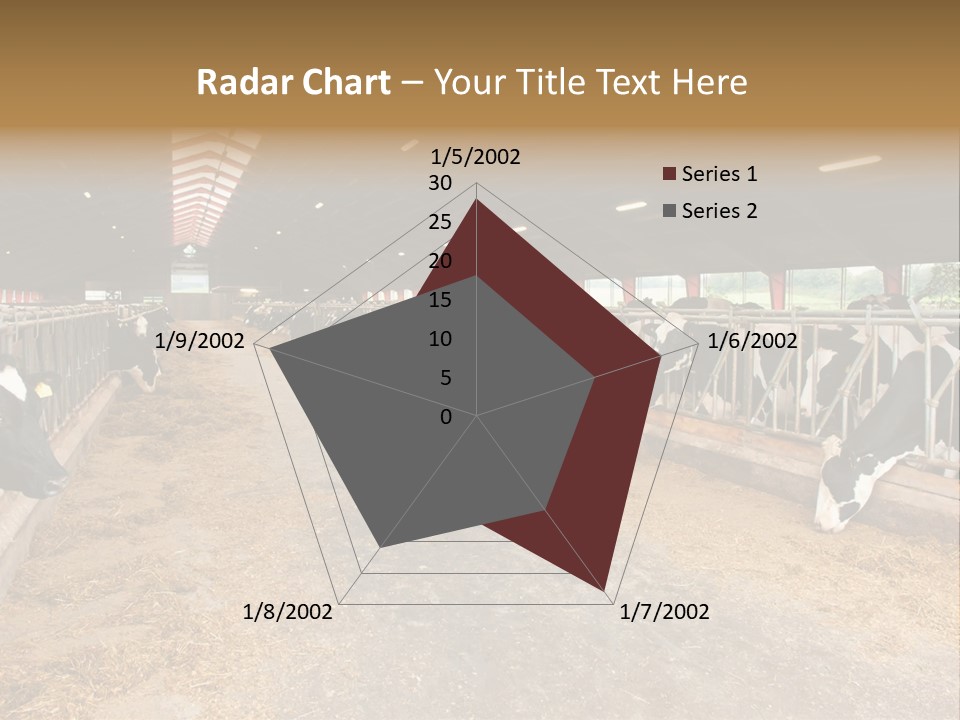 Radar Chart – Your Title Text Here

1/5/2002
30
25
20
15
10
5
0
1/6/2002
1/7/2002
1/8/2002
1/9/2002

Series 1
Series 2